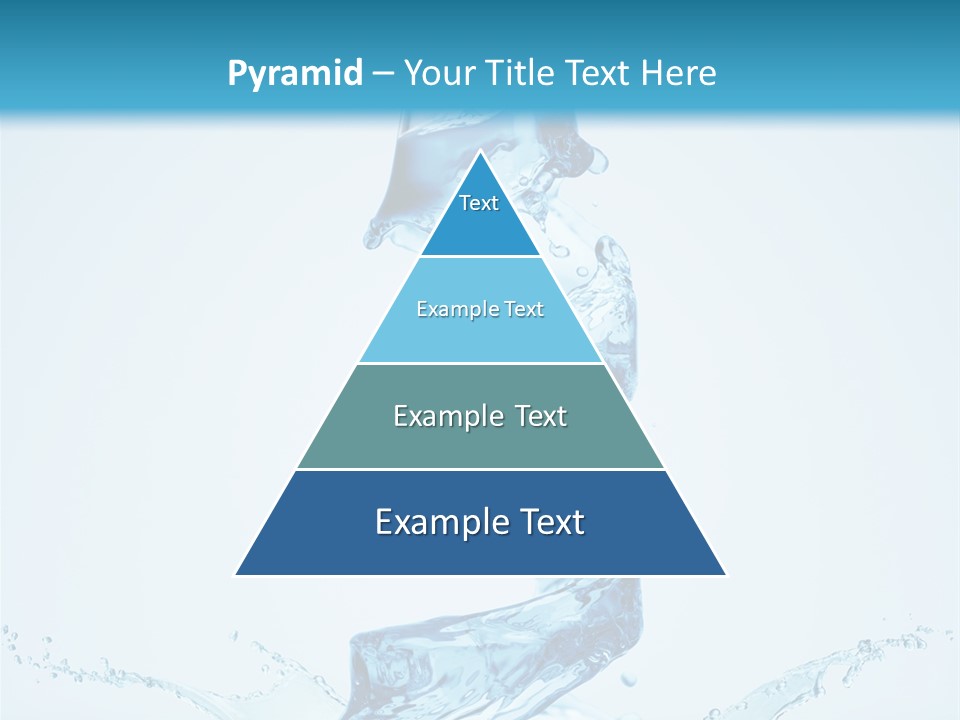 Pyramid – Your Title Text Here

Text

Example Text

Example Text

Example Text